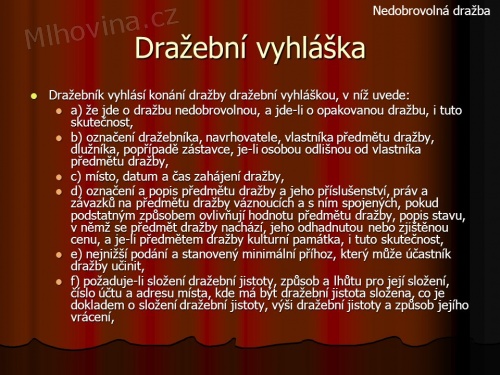 Nedobrovolná dražba

Mlhovina.cz

Dražební vyhláška

Dražebník vyhlásí konání dražby dražební vyhláškou, v níž uvede:

a) že jde o dražbu nedobrovolnou, a jde-li o opakovanou dražbu, i tuto skutečnost,

b) označení dražebníka, navrhovatele, vlastníka předmětu dražby, dlužníka, popřípadě zástavce, je-li osobou odlišnou od vlastníka předmětu dražby,

c) místo, datum a čas zahájení dražby,

d) označení a popis předmětu dražby a jeho příslušenství, práv a závazků na předmětu dražby váznoucích a s ním spojených, pokud podstatným způsobem ovlivňují hodnotu předmětu dražby, popis stavu, v němž se předmět dražby nachází, jeho odhadnutou nebo zjištěnou cenu, a je-li předmětem dražby kulturní památka, i tuto skutečnost,

e) nejnižší podání a stanovený minimální příhoz, který může účastník dražby učinit,

f) požaduje-li složení dražební jistoty, způsob a lhůtu pro její složení, číslo účtu a adresu místa, kde má být dražební jistota složena, co je dokladem o složení dražební jistoty, výši dražební jistoty a způsob jejího vrácení,